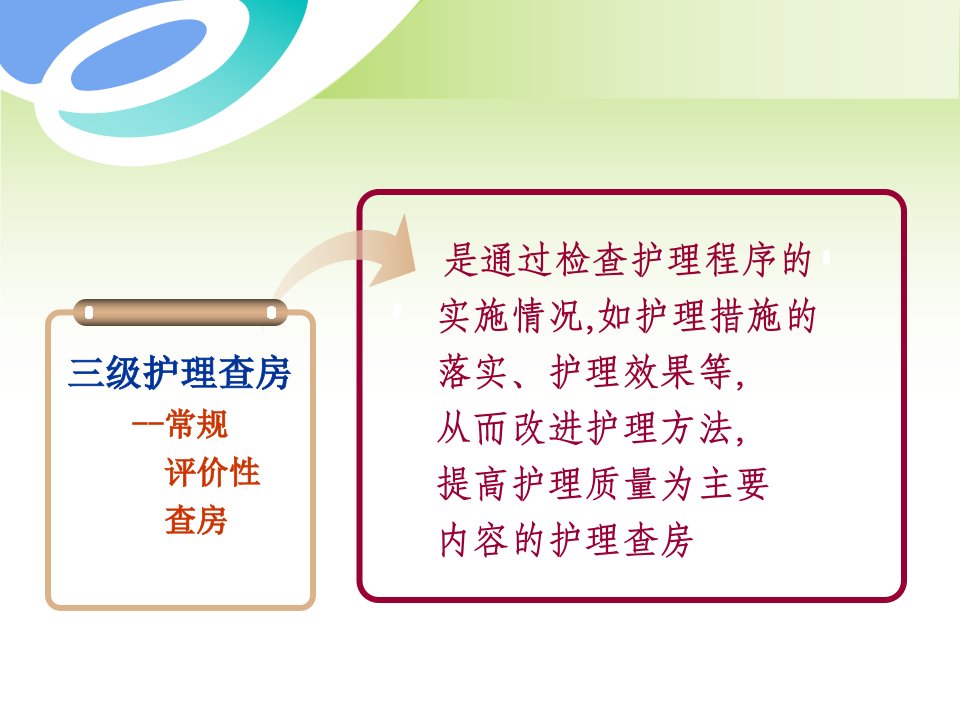 三级护理查房
--常规
评价性
查房

是通过检查护理程序的实施情况,如护理措施的落实、护理效果等,从而改进护理方法,提高护理质量为主要内容的护理查房